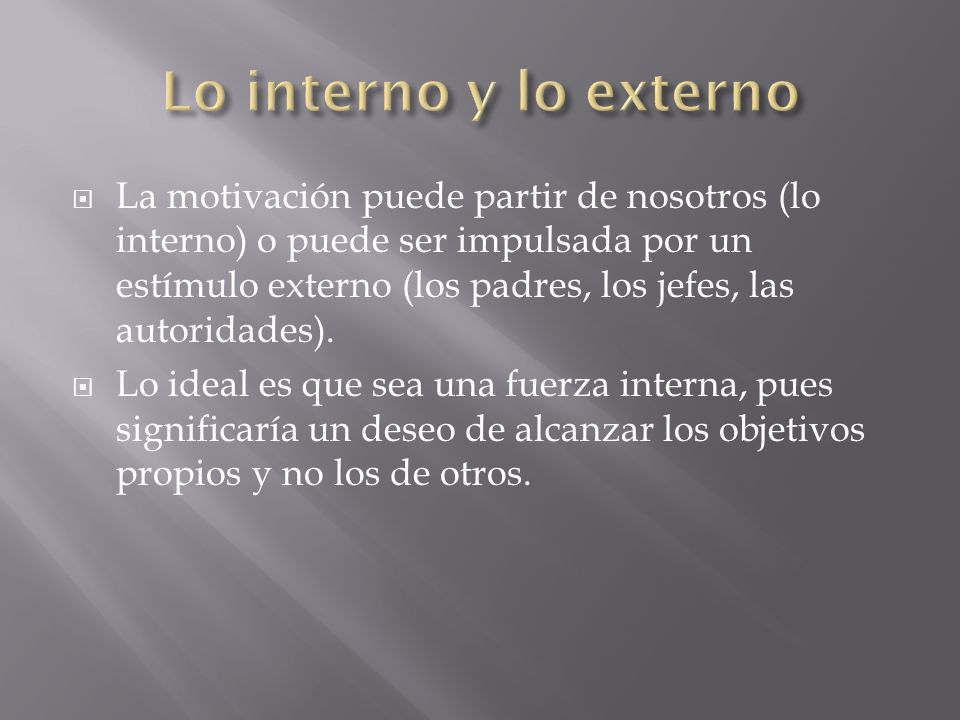 Lo interno y lo externo

La motivación puede partir de nosotros (lo interno) o puede ser impulsada por un estímulo externo (los padres, los jefes, las autoridades).

Lo ideal es que sea una fuerza interna, pues significaría un deseo de alcanzar los objetivos propios y no los de otros.